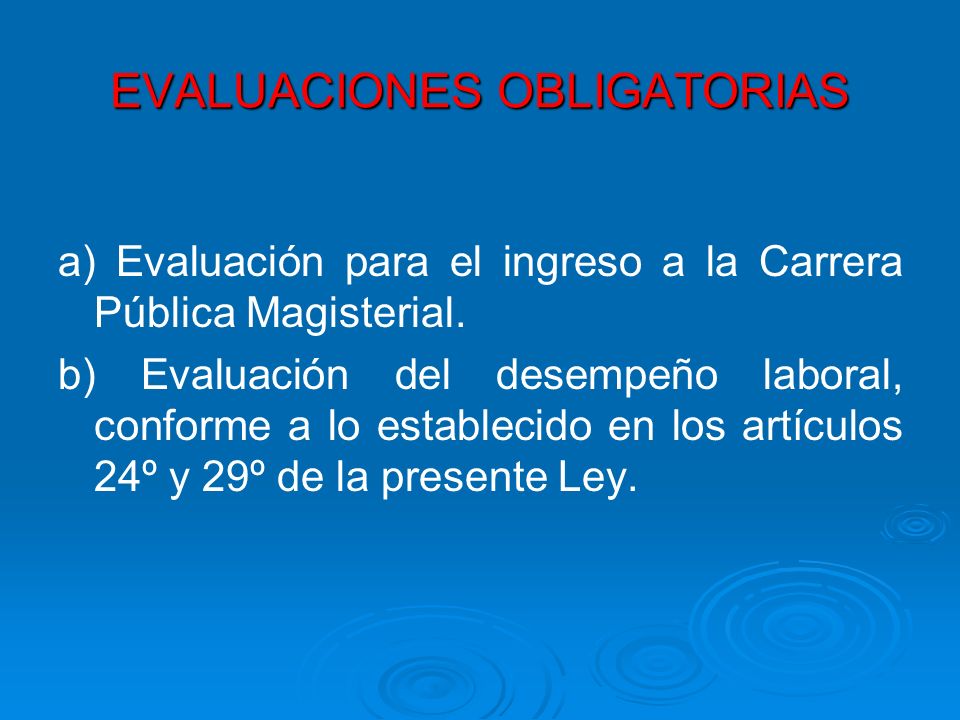 EVALUACIONES OBLIGATORIAS

a) Evaluación para el ingreso a la Carrera Pública Magisterial.

b) Evaluación del desempeño laboral, conforme a lo establecido en los artículos 24º y 29º de la presente Ley.